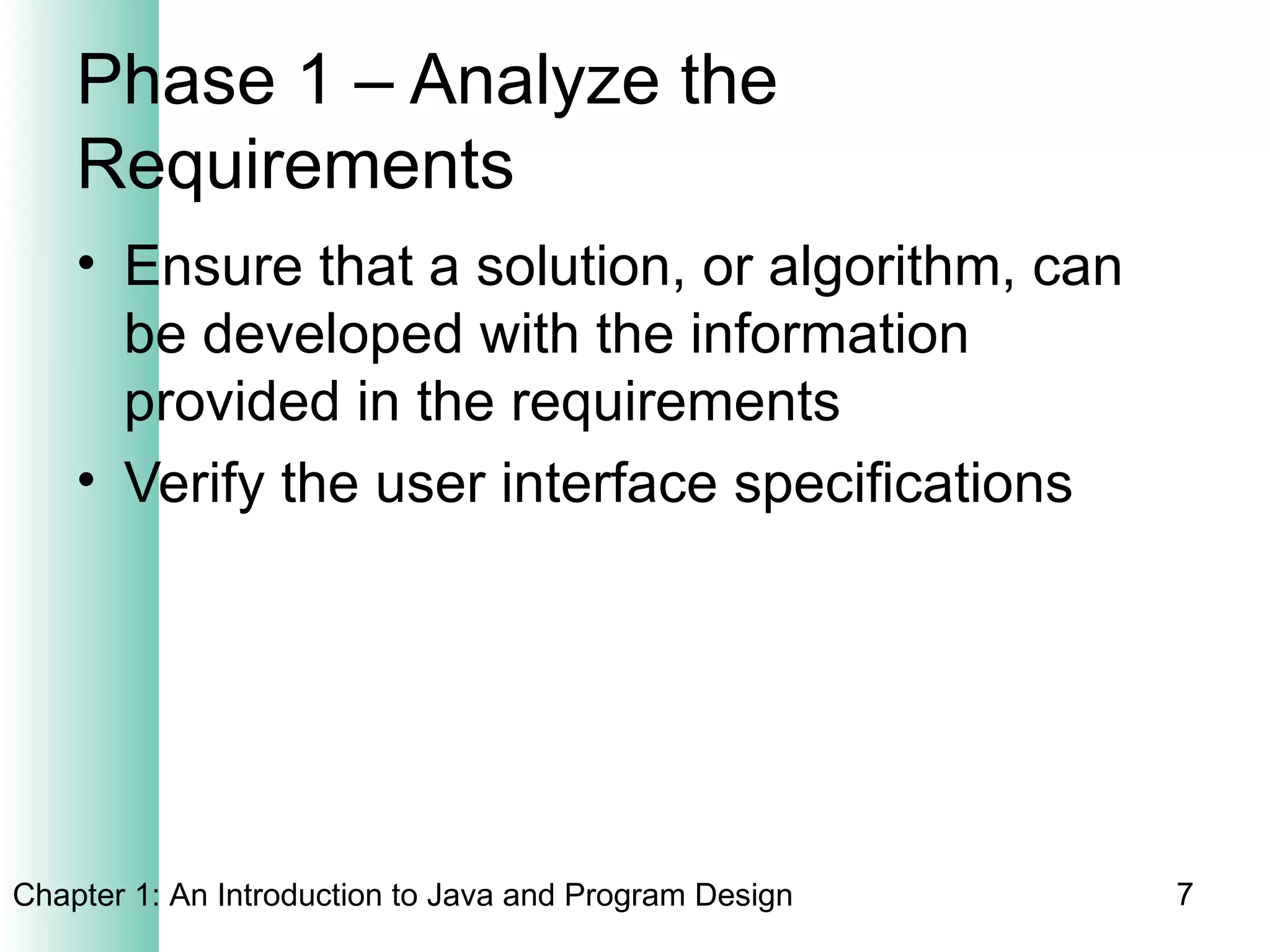 Phase 1 – Analyze the Requirements

• Ensure that a solution, or algorithm, can be developed with the information provided in the requirements

• Verify the user interface specifications

Chapter 1: An Introduction to Java and Program Design

7